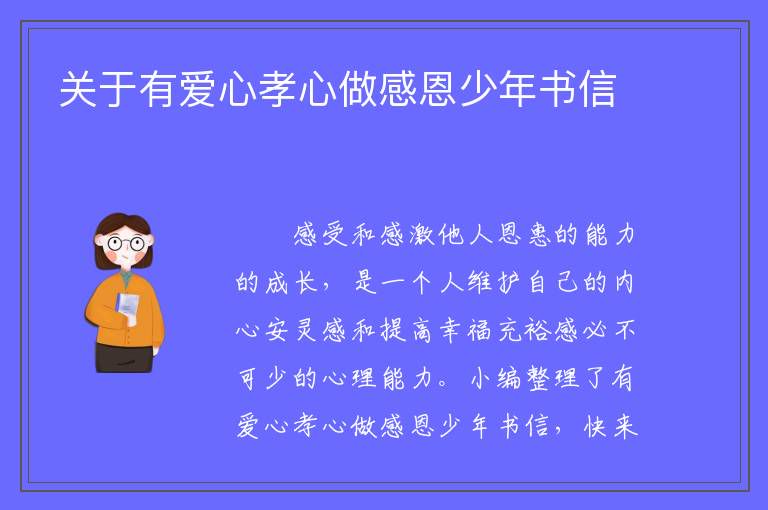 关于有爱心孝心做感恩少年书信

感受和感激他人恩惠的能力的成长，是一个人维护自己的内心安灵感和提高幸福充裕感必不可少的心理能力。小编整理了有爱心孝心做感恩少年书信，快来